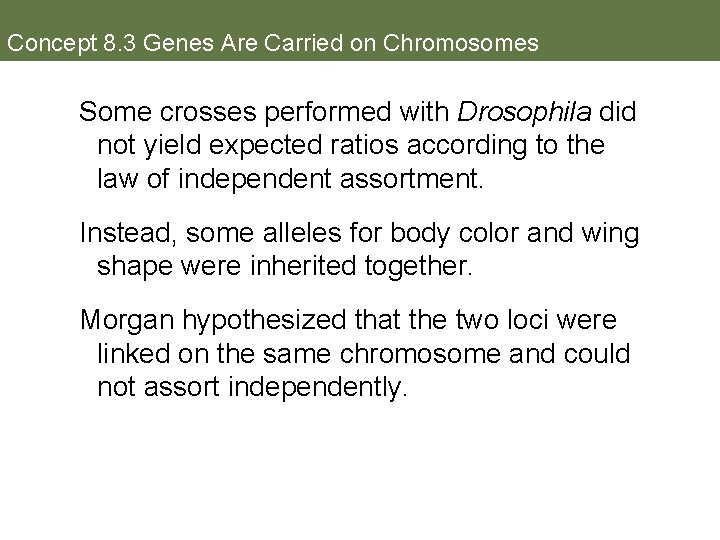 Concept 8.3 Genes Are Carried on Chromosomes

Some crosses performed with Drosophila did not yield expected ratios according to the law of independent assortment.

Instead, some alleles for body color and wing shape were inherited together.

Morgan hypothesized that the two loci were linked on the same chromosome and could not assort independently.